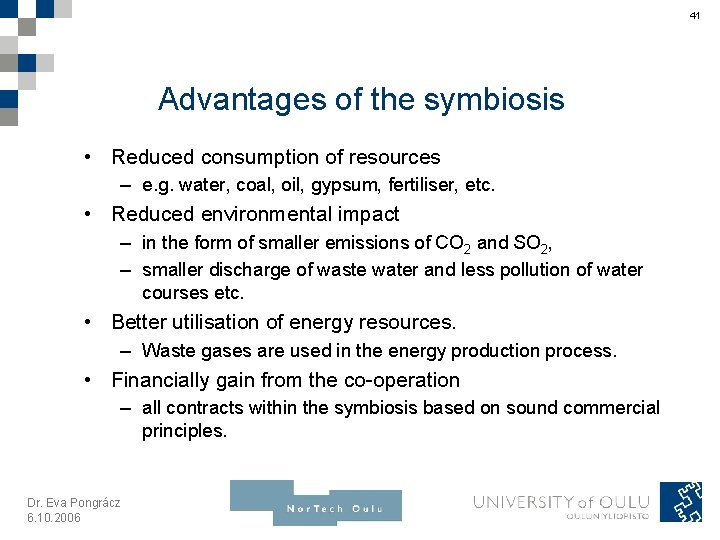 41

Advantages of the symbiosis

• Reduced consumption of resources
– e.g. water, coal, oil, gypsum, fertiliser, etc.

• Reduced environmental impact
– in the form of smaller emissions of $CO_2$ and $SO_2$,
– smaller discharge of waste water and less pollution of water courses etc.

• Better utilisation of energy resources.
– Waste gases are used in the energy production process.

• Financially gain from the co-operation
– all contracts within the symbiosis based on sound commercial principles.

Dr. Eva Pongrácz
6.10.2006

NorTech Oulu

UNIVERSITY of OULU
OULUN YLIOPISTO